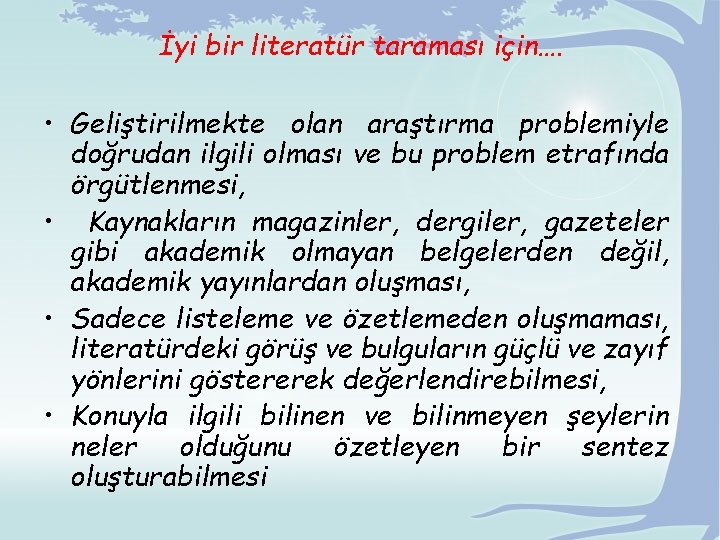 İyi bir literatür taraması için….

• Geliştirilmekte olan araştırma problemiyle doğrudan ilgili olması ve bu problem etrafında örgütlenmesi,
• Kaynakların magazinler, dergiler, gazeteler gibi akademik olmayan belgelerden değil, akademik yayınlardan oluşması,
• Sadece listeleme ve özetlemeden oluşmaması, literatürdeki görüş ve bulguların güçlü ve zayıf yönlerini göstererek değerlendirebilmesi,
• Konuyla ilgili bilinen ve bilinmeyen şeylerin neler olduğunu özetleyen bir sentez oluşturabilmesi